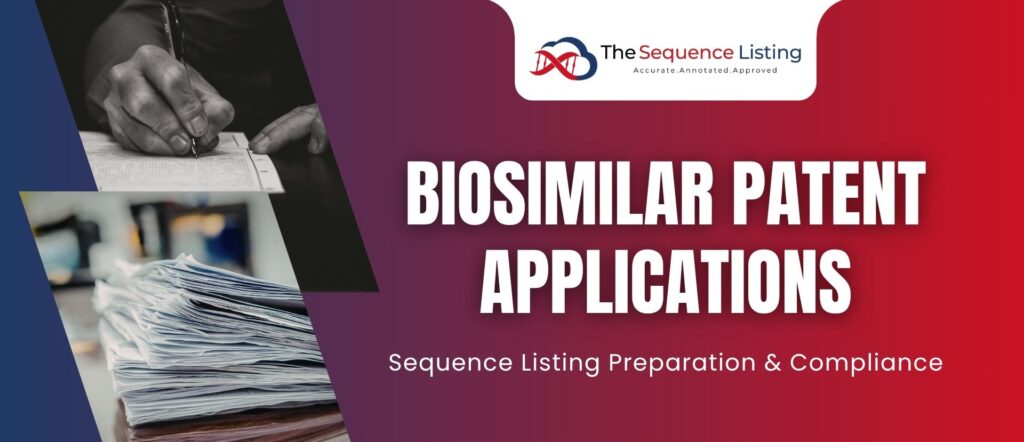 The Sequence Listing
Accurate.Annotated.Approved

BIOSIMILAR PATENT APPLICATIONS

Sequence Listing Preparation & Compliance